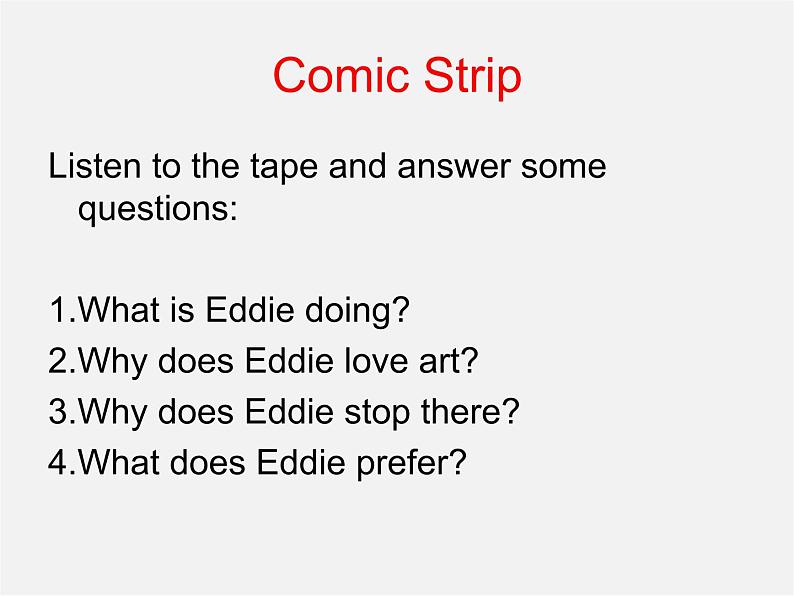 Comic Strip

Listen to the tape and answer some questions:

1.What is Eddie doing?
2.Why does Eddie love art?
3.Why does Eddie stop there?
4.What does Eddie prefer?